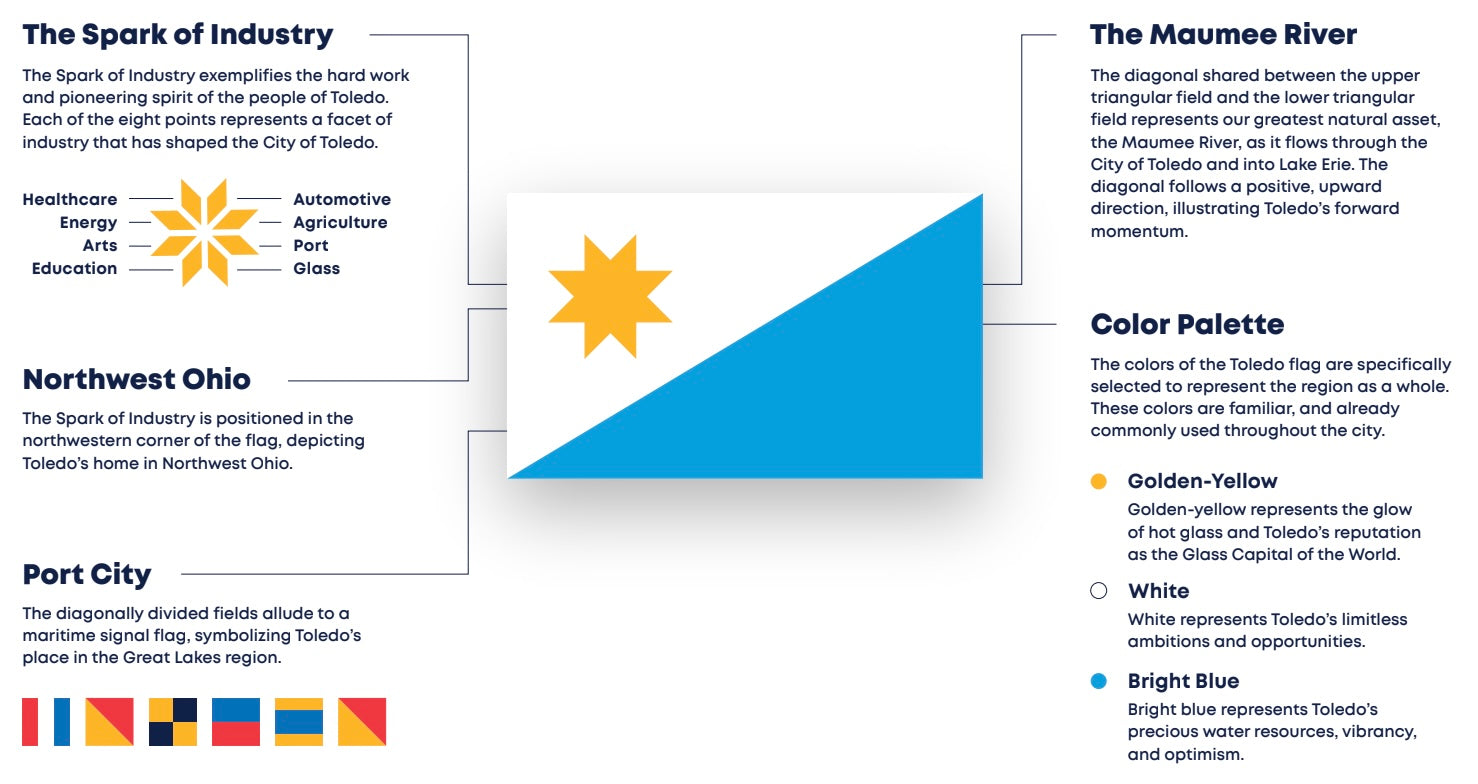 The Spark of Industry

The Spark of Industry exemplifies the hard work and pioneering spirit of the people of Toledo. Each of the eight points represents a facet of industry that has shaped the City of Toledo.

Healthcare
Energy
Arts
Education
Automotive
Agriculture
Port
Glass

Northwest Ohio

The Spark of Industry is positioned in the northwestern corner of the flag, depicting Toledo's home in Northwest Ohio.

Port City

The diagonally divided fields allude to a maritime signal flag, symbolizing Toledo's place in the Great Lakes region.

The Maumee River

The diagonal shared between the upper triangular field and the lower triangular field represents our greatest natural asset, the Maumee River, as it flows through the City of Toledo and into Lake Erie. The diagonal follows a positive, upward direction, illustrating Toledo's forward momentum.

Color Palette

The colors of the Toledo flag are specifically selected to represent the region as a whole. These colors are familiar, and already commonly used throughout the city.

Golden-Yellow
Golden-yellow represents the glow of hot glass and Toledo's reputation as the Glass Capital of the World.

White
White represents Toledo's limitless ambitions and opportunities.

Bright Blue
Bright blue represents Toledo's precious water resources, vibrancy, and optimism.